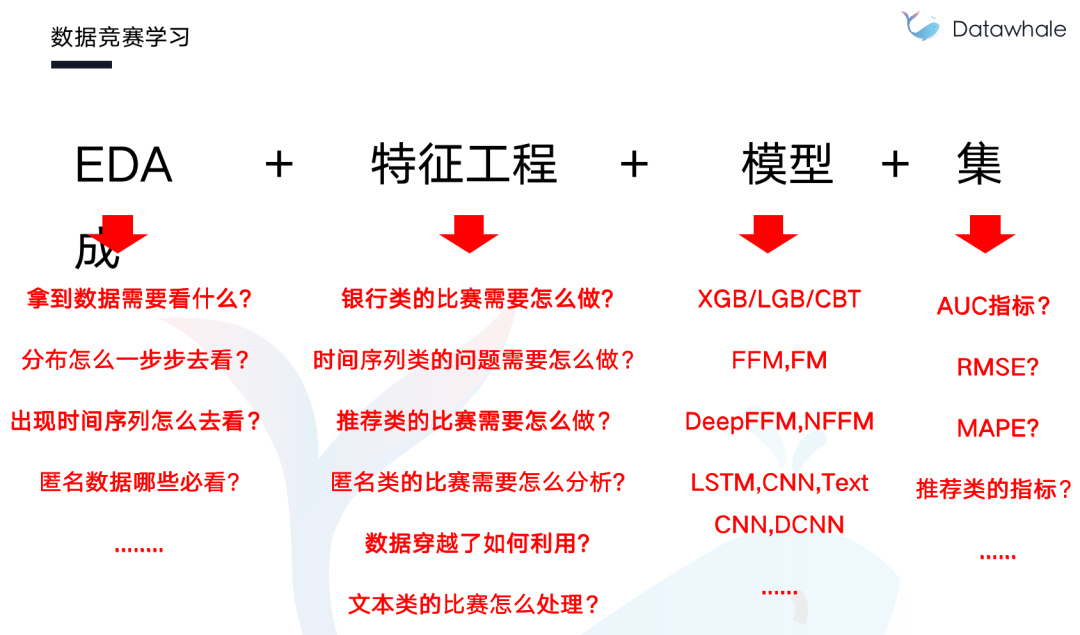 数据竞赛学习

Datawhale

EDA + 特征工程 + 模型 + 集成

拿到数据需要看什么？

分布怎么一步步去看？

出现时间序列怎么去看？

匿名数据哪些必看？

........

银行类的比赛需要怎么做？

时间序列类的问题需要怎么做？

推荐类的比赛需要怎么做？

匿名类的比赛需要怎么分析？

数据穿越了如何利用？

文本类的比赛怎么处理？

XGB/LGB/CBT

FFM,FM

DeepFFM,NFFM

LSTM,CNN,Text CNN,DCNN

......

AUC指标？

RMSE?

MAPE?

推荐类的指标？

......